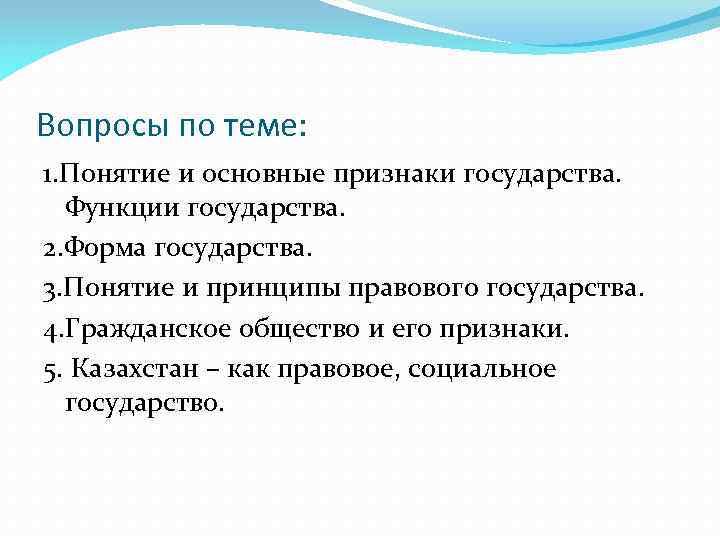 Вопросы по теме:

1.Понятие и основные признаки государства. Функции государства.

2.Форма государства.

3.Понятие и принципы правового государства.

4.Гражданское общество и его признаки.

5. Казахстан – как правовое, социальное государство.